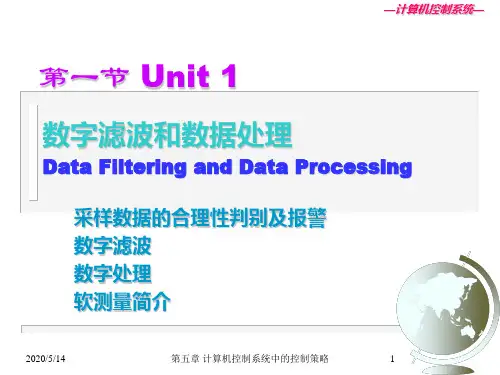 —计算机控制系统—

第一节 Unit 1

数字滤波和数据处理
Data Filtering and Data Processing

采样数据的合理性判别及报警
数字滤波
数字处理
软测量简介

2020/5/14

第五章 计算机控制系统中的控制策略

1